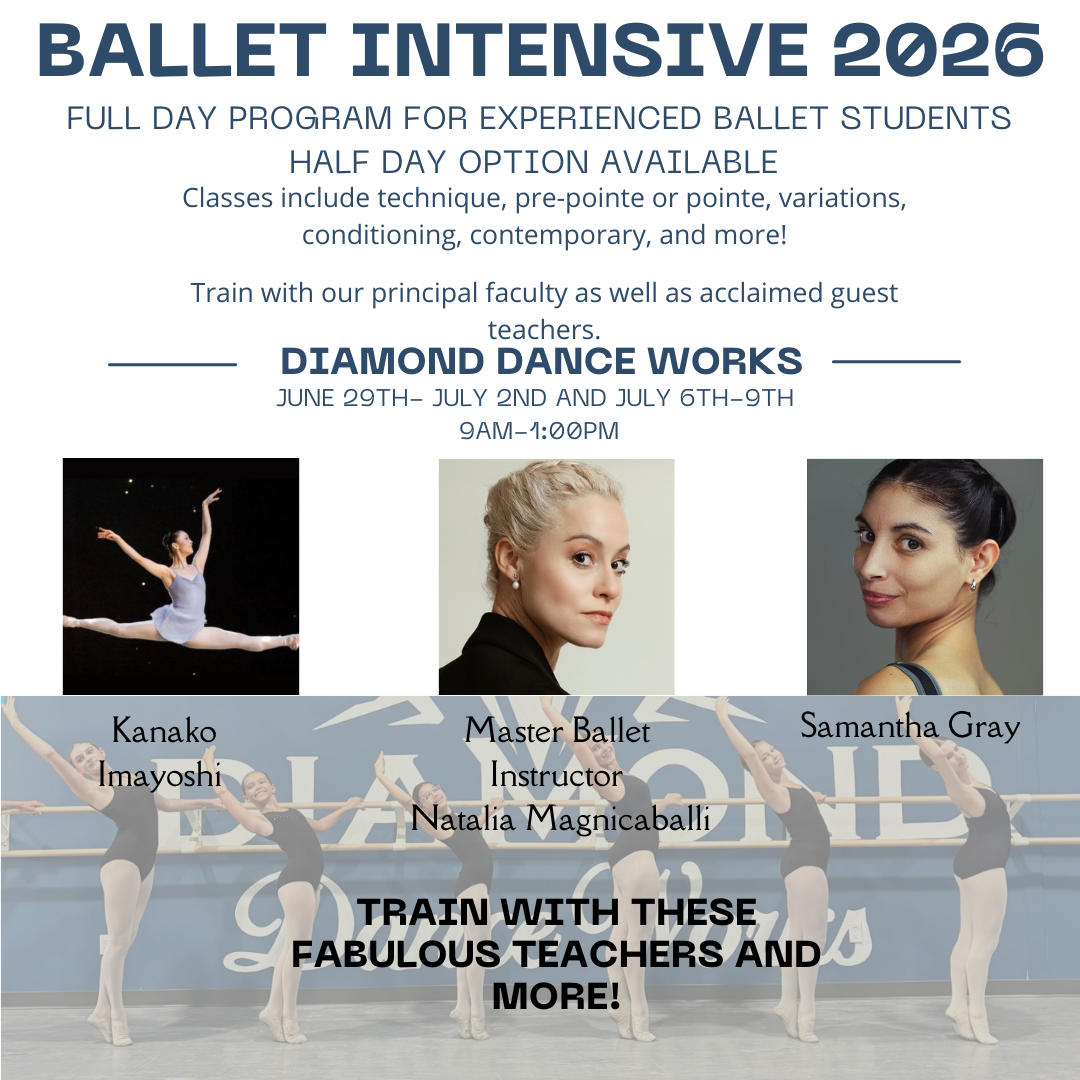 BALLET INTENSIVE 2026

FULL DAY PROGRAM FOR EXPERIENCED BALLET STUDENTS
HALF DAY OPTION AVAILABLE
Classes include technique, pre-pointe or pointe, variations, conditioning, contemporary, and more!

Train with our principal faculty as well as acclaimed guest teachers.

DIAMOND DANCE WORKS
JUNE 29TH- JULY 2ND AND JULY 6TH-9TH
9AM-1:00PM

Kanako Imayoshi

Master Ballet Instructor Natalia Magnicaballi

Samantha Gray

DIAMOND Dance Works

TRAIN WITH THESE FABULOUS TEACHERS AND MORE!